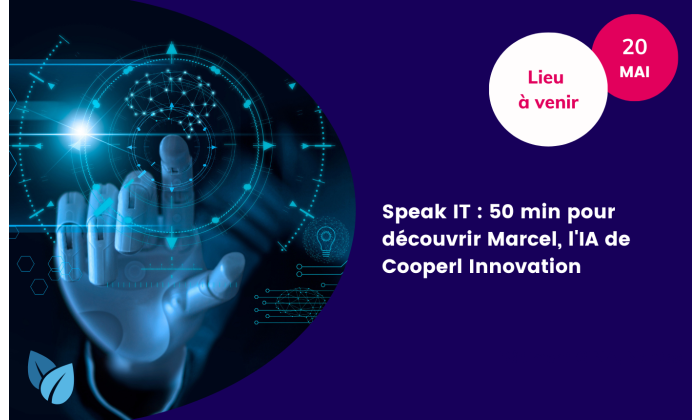 Lieu
à venir

20
MAI

Speak IT : 50 min pour découvrir Marcel, l'IA de Cooperl Innovation